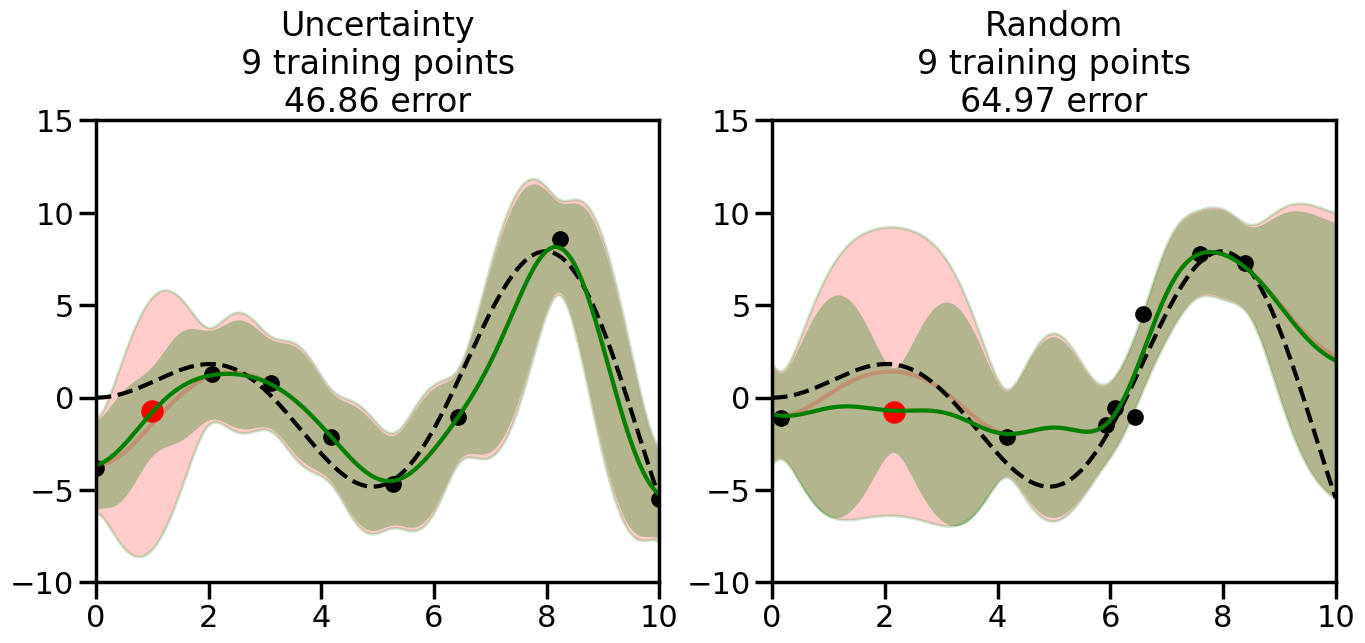 Uncertainty
9 training points
46.86 error

15
10
5
0
−5
−10

0 2 4 6 8 10

Random
9 training points
64.97 error

15
10
5
0
−5
−10

0 2 4 6 8 10